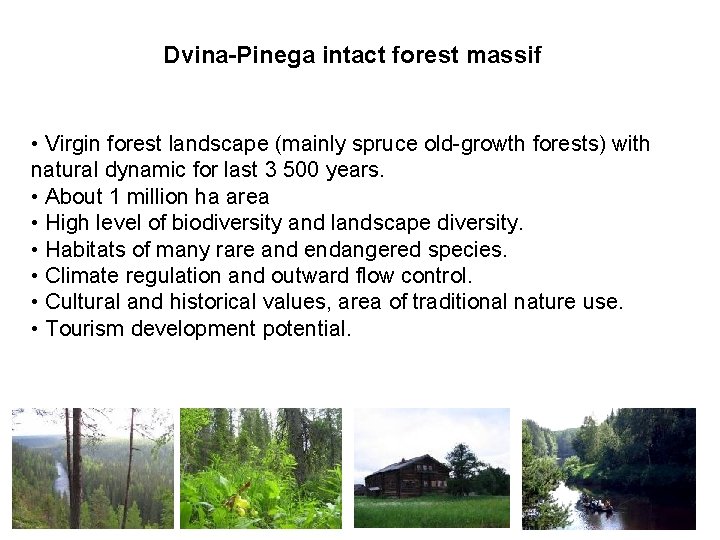 Dvina-Pinega intact forest massif

• Virgin forest landscape (mainly spruce old-growth forests) with natural dynamic for last 3 500 years.
• About 1 million ha area
• High level of biodiversity and landscape diversity.
• Habitats of many rare and endangered species.
• Climate regulation and outward flow control.
• Cultural and historical values, area of traditional nature use.
• Tourism development potential.